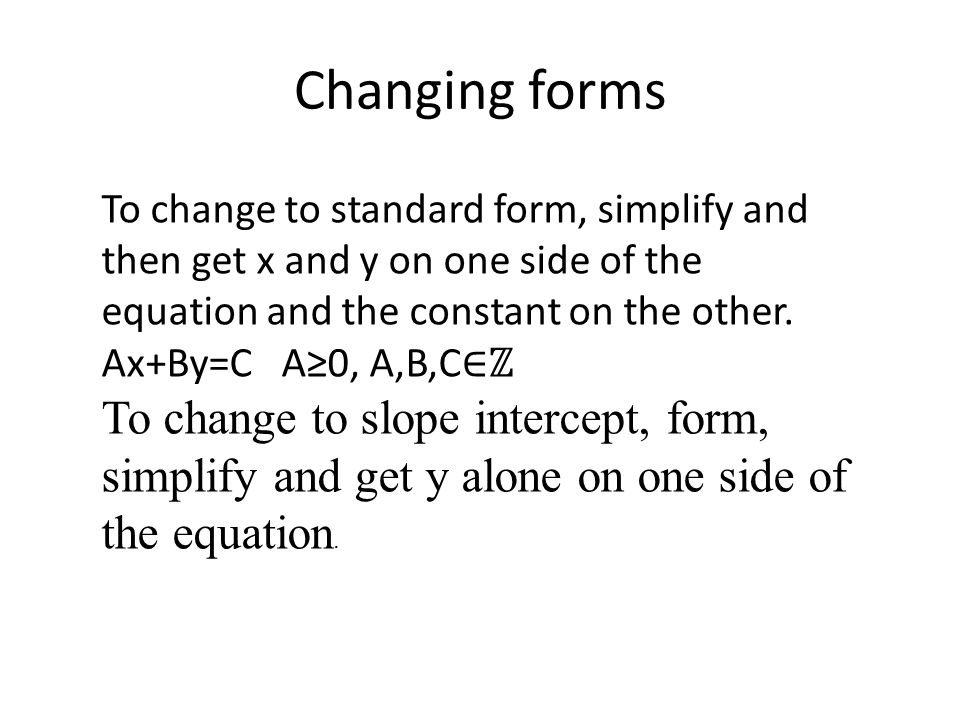 Changing forms

To change to standard form, simplify and then get x and y on one side of the equation and the constant on the other.
$Ax+By=C$   $A\geq 0$, $A,B,C\in\mathbb{Z}$

To change to slope intercept, form, simplify and get y alone on one side of the equation.